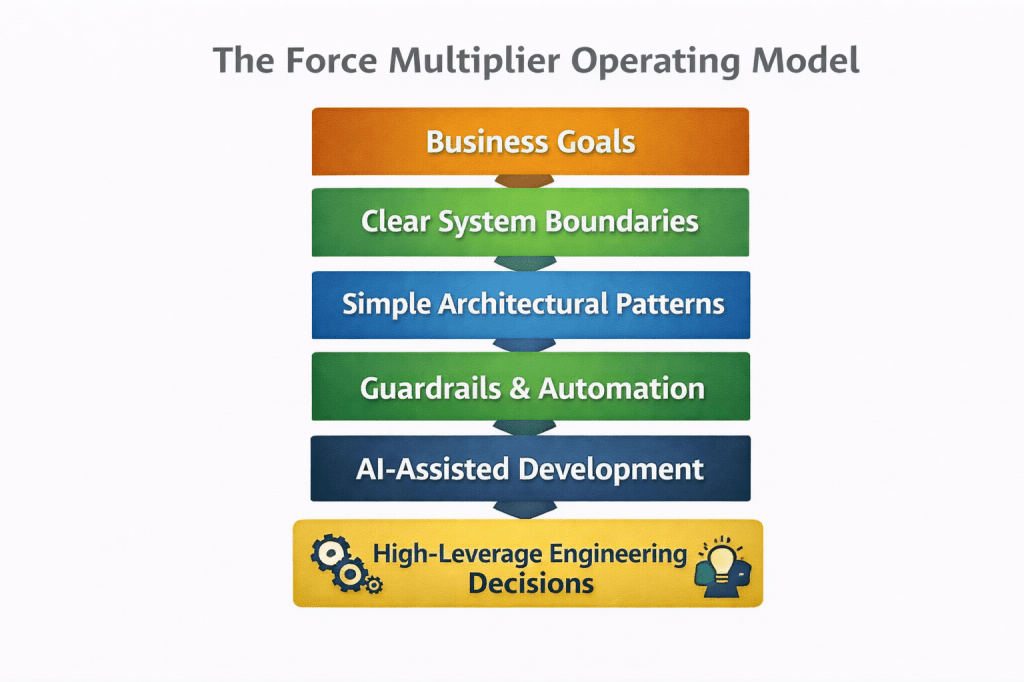 The Force Multiplier Operating Model

Business Goals

Clear System Boundaries

Simple Architectural Patterns

Guardrails & Automation

AI-Assisted Development

High-Leverage Engineering Decisions